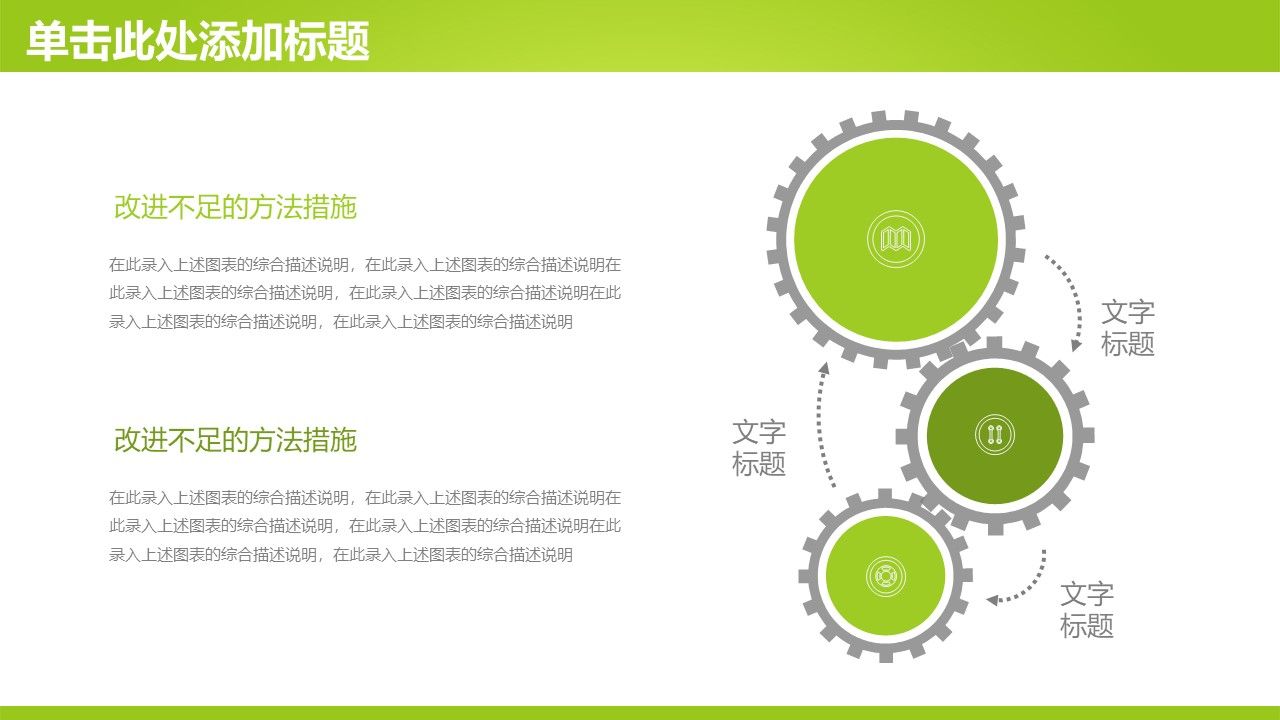 单击此处添加标题

改进不足的方法措施

在此录入上述图表的综合描述说明，在此录入上述图表的综合描述说明在此录入上述图表的综合描述说明，在此录入上述图表的综合描述说明在此录入上述图表的综合描述说明，在此录入上述图表的综合描述说明

改进不足的方法措施

在此录入上述图表的综合描述说明，在此录入上述图表的综合描述说明在此录入上述图表的综合描述说明，在此录入上述图表的综合描述说明在此录入上述图表的综合描述说明，在此录入上述图表的综合描述说明

文字标题

文字标题

文字标题